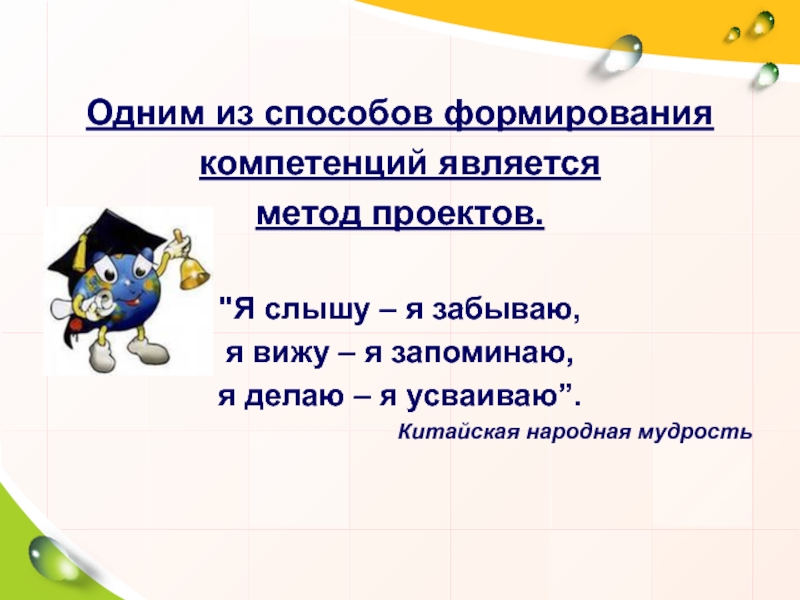 Одним из способов формирования компетенций является метод проектов.

"Я слышу – я забываю,
я вижу – я запоминаю,
я делаю – я усваиваю”.

Китайская народная мудрость